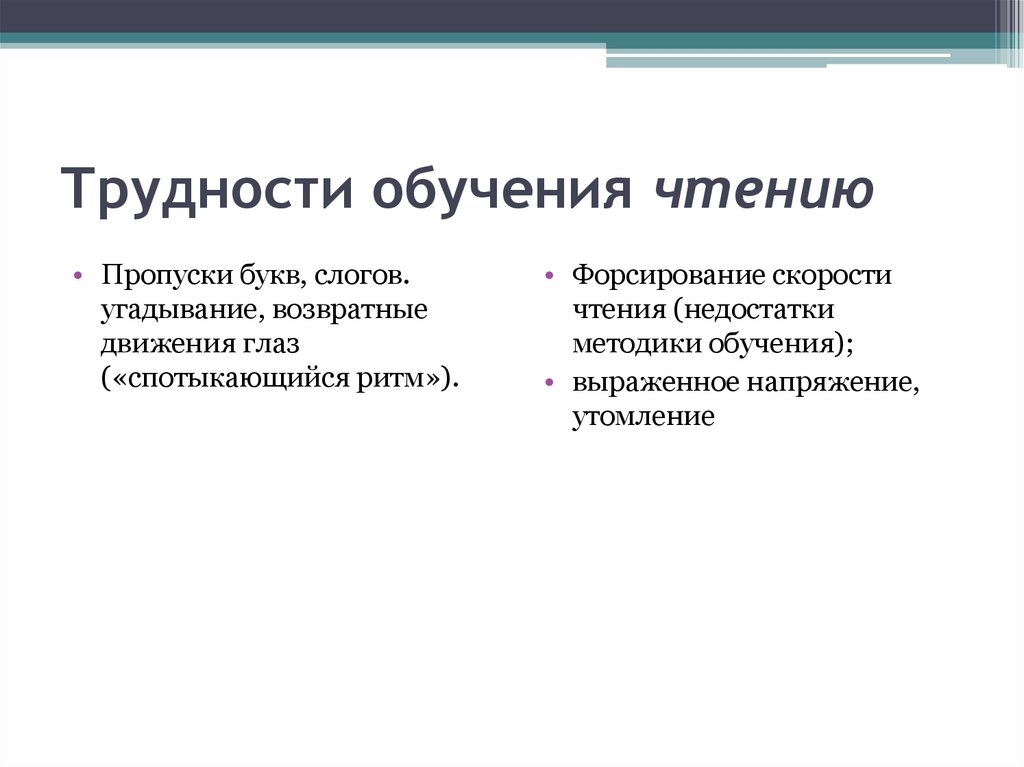 Трудности обучения чтению

• Пропуски букв, слогов. угадывание, возвратные движения глаз («спотыкающийся ритм»).

• Форсирование скорости чтения (недостатки методики обучения);
• выраженное напряжение, утомление